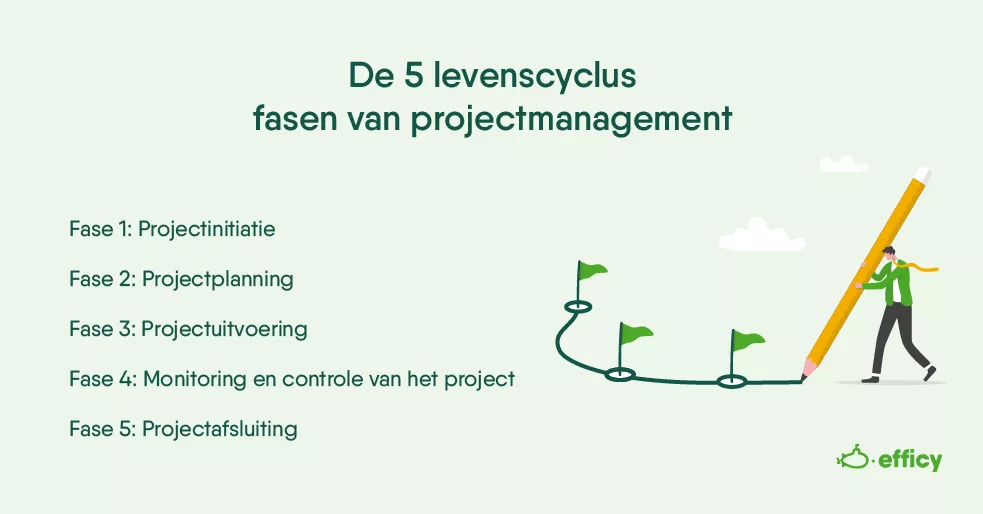 De 5 levenscyclus fasen van projectmanagement

Fase 1: Projectinitiatie

Fase 2: Projectplanning

Fase 3: Projectuitvoering

Fase 4: Monitoring en controle van het project

Fase 5: Projectafsluiting

efficy